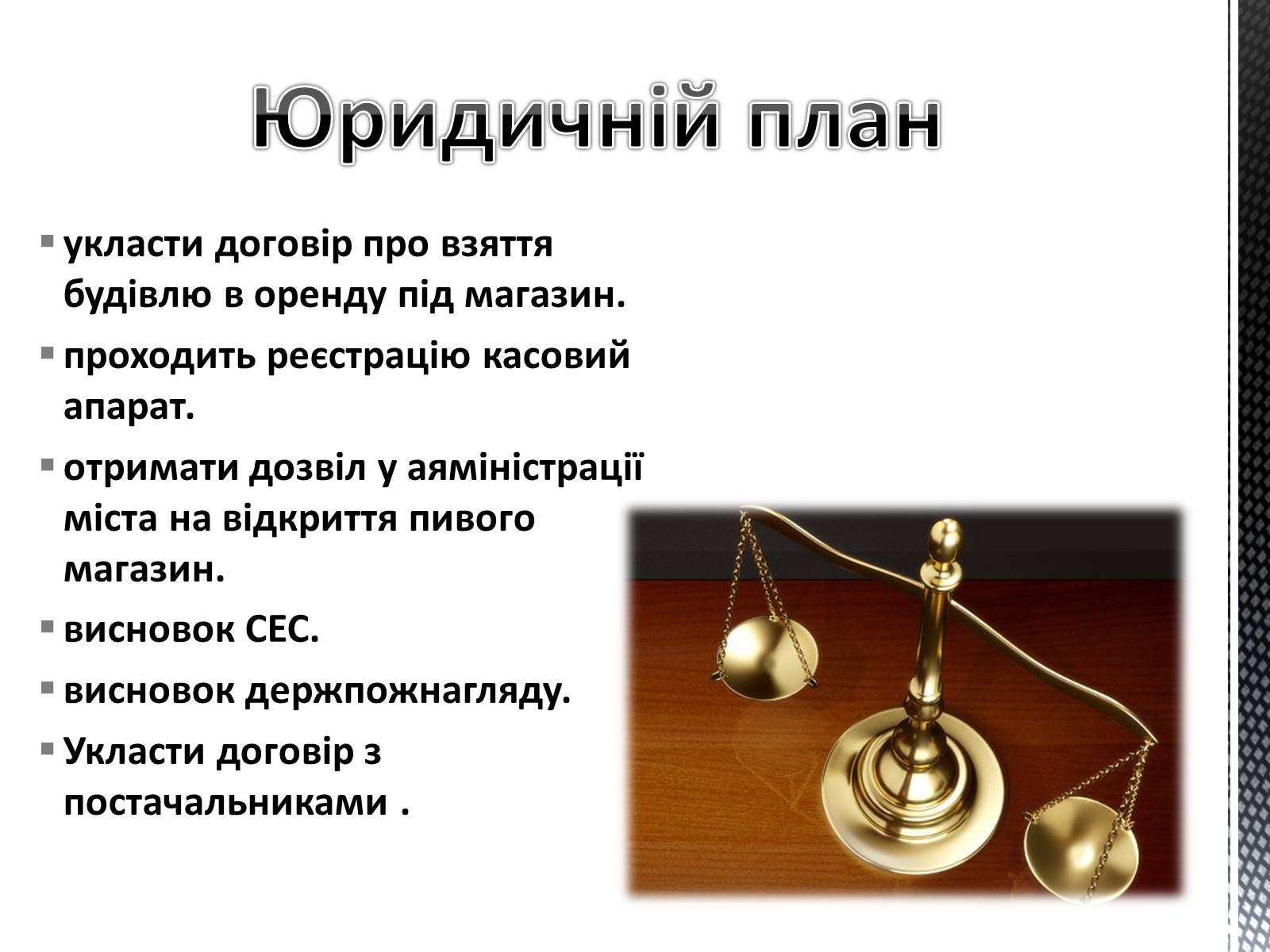 Юридичній план

укласти договір про взяття будівлю в оренду під магазин.

проходить реєстрацію касовий апарат.

отримати дозвіл у аяміністрації міста на відкриття пивого магазин.

висновок СЕС.

висновок держпожнагляду.

Укласти договір з постачальниками .